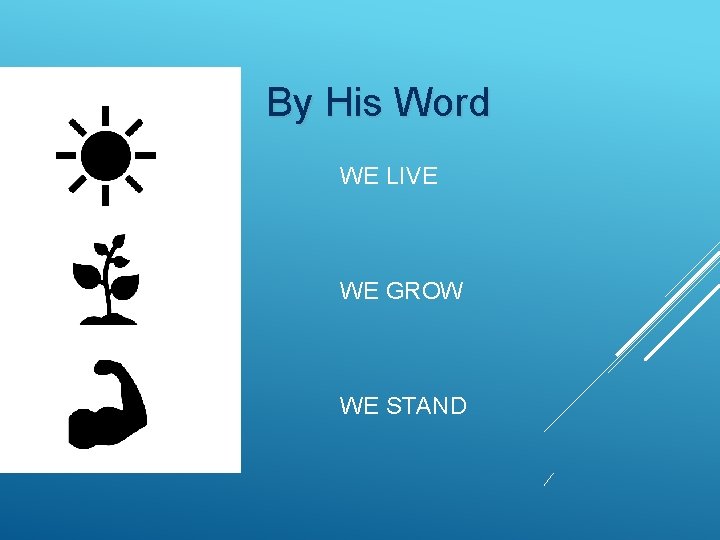 By His Word

WE LIVE

WE GROW

WE STAND